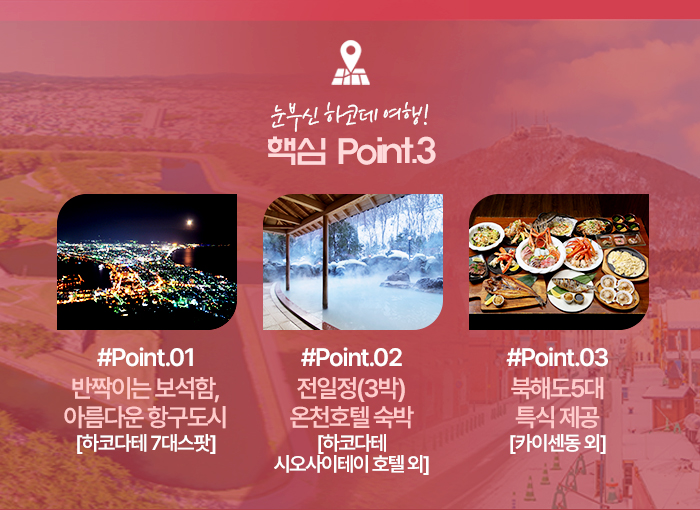 눈부신 하코데 여행!
핵심 Point.3

#Point.01
반짝이는 보석함,
아름다운 항구도시
[하코다테 7대스팟]

#Point.02
전일정(3박)
온천호텔 숙박
[하코다테
시오사이테이 호텔 외]

#Point.03
북해도5대
특식 제공
[카이센동 외]